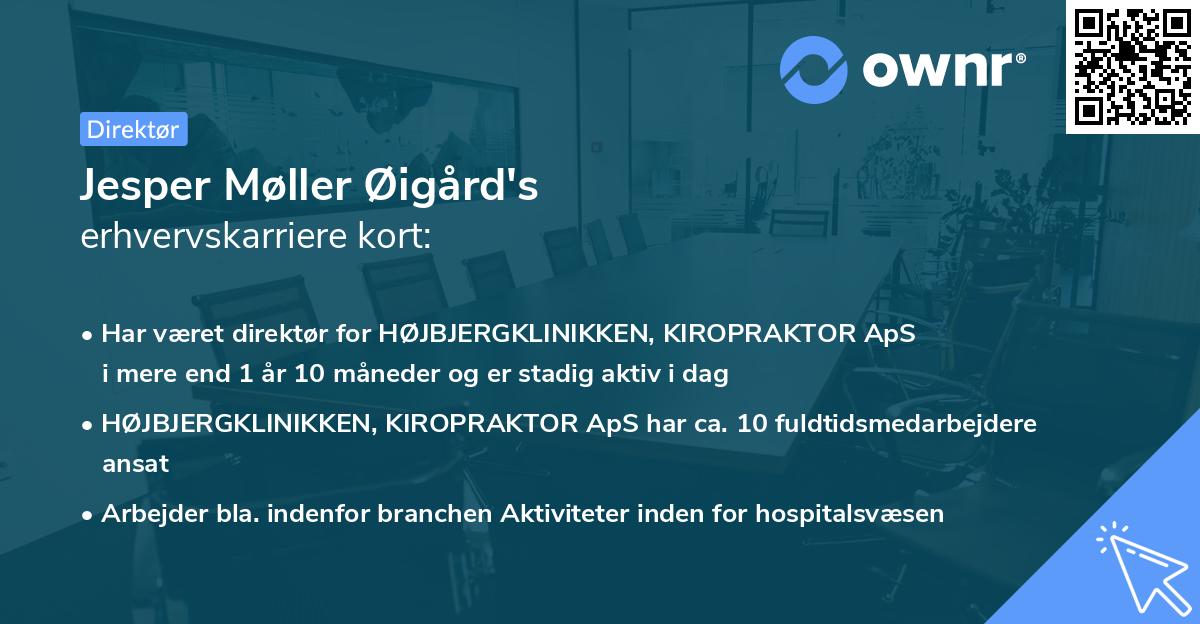 ownr®

Direktør

Jesper Møller Øigård's
erhvervskarriere kort:

• Har været direktør for HØJBJERGKLINIKKEN, KIROPRAKTOR ApS i mere end 1 år 10 måneder og er stadig aktiv i dag

• HØJBJERGKLINIKKEN, KIROPRAKTOR ApS har ca. 10 fuldtidsmedarbejdere ansat

• Arbejder bla. indenfor branchen Aktiviteter inden for hospitalsvæsen